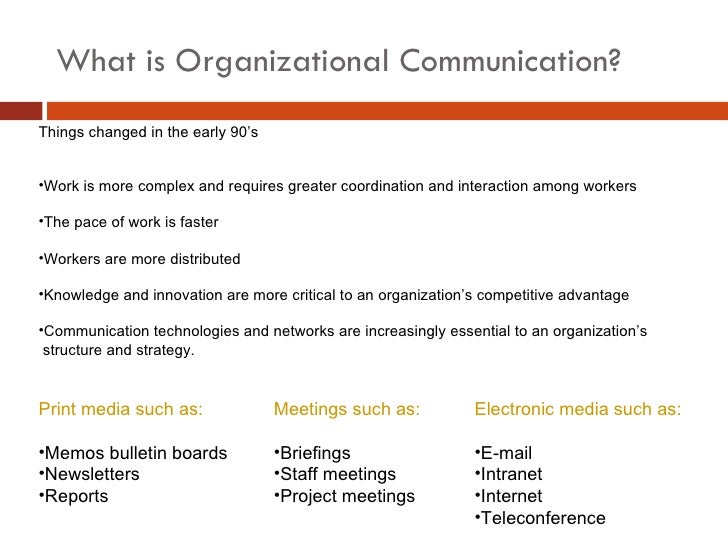 What is Organizational Communication?

Things changed in the early 90’s

•Work is more complex and requires greater coordination and interaction among workers

•The pace of work is faster

•Workers are more distributed

•Knowledge and innovation are more critical to an organization’s competitive advantage

•Communication technologies and networks are increasingly essential to an organization’s structure and strategy.

Print media such as:

•Memos bulletin boards
•Newsletters
•Reports

Meetings such as:

•Briefings
•Staff meetings
•Project meetings

Electronic media such as:

•E-mail
•Intranet
•Internet
•Teleconference